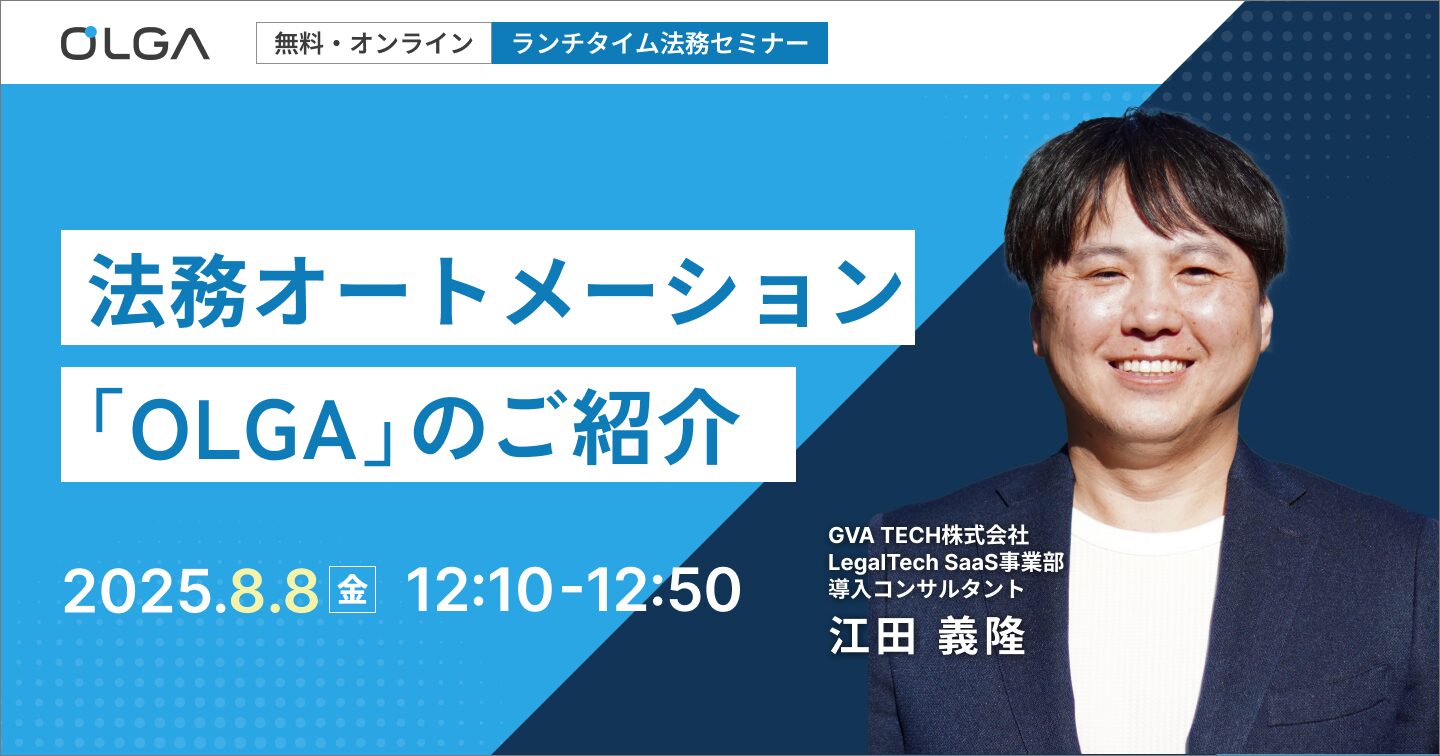 OLGA

無料・オンライン

ランチタイム法務セミナー

法務オートメーション

「OLGA」のご紹介

2025.8.8 金 12:10-12:50

GVA TECH株式会社
LegalTech SaaS事業部
導入コンサルタント

江田 義隆